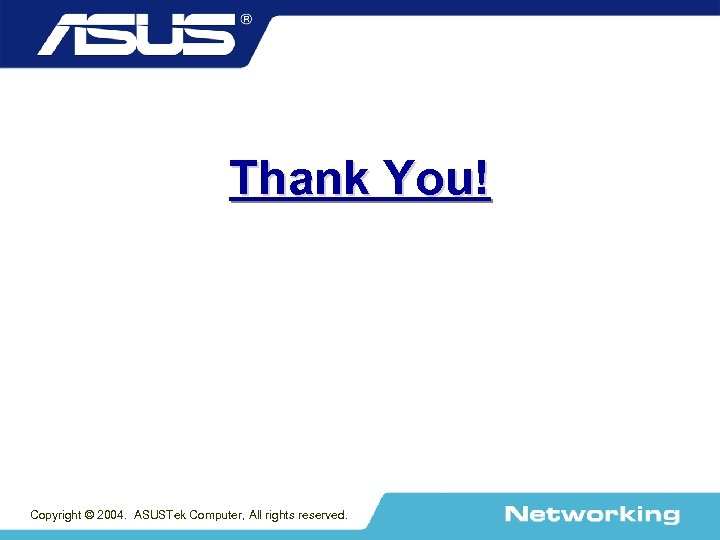 ASUS®

Thank You!

Copyright © 2004. ASUSTek Computer, All rights reserved.

Networking